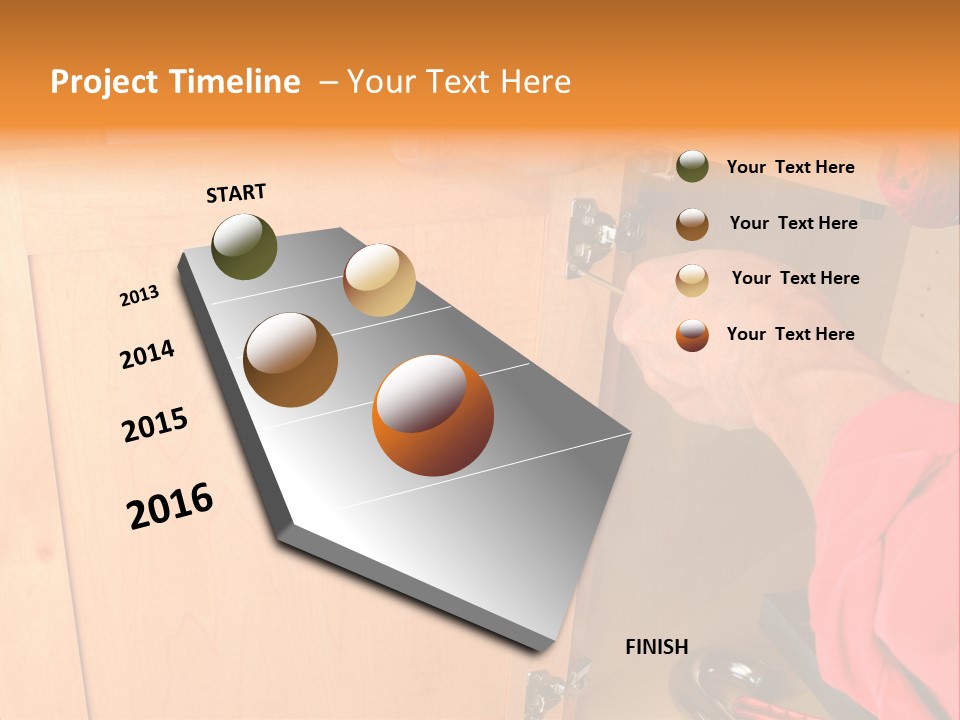 Project Timeline – Your Text Here

START

2013

2014

2015

2016

FINISH

Your Text Here

Your Text Here

Your Text Here

Your Text Here